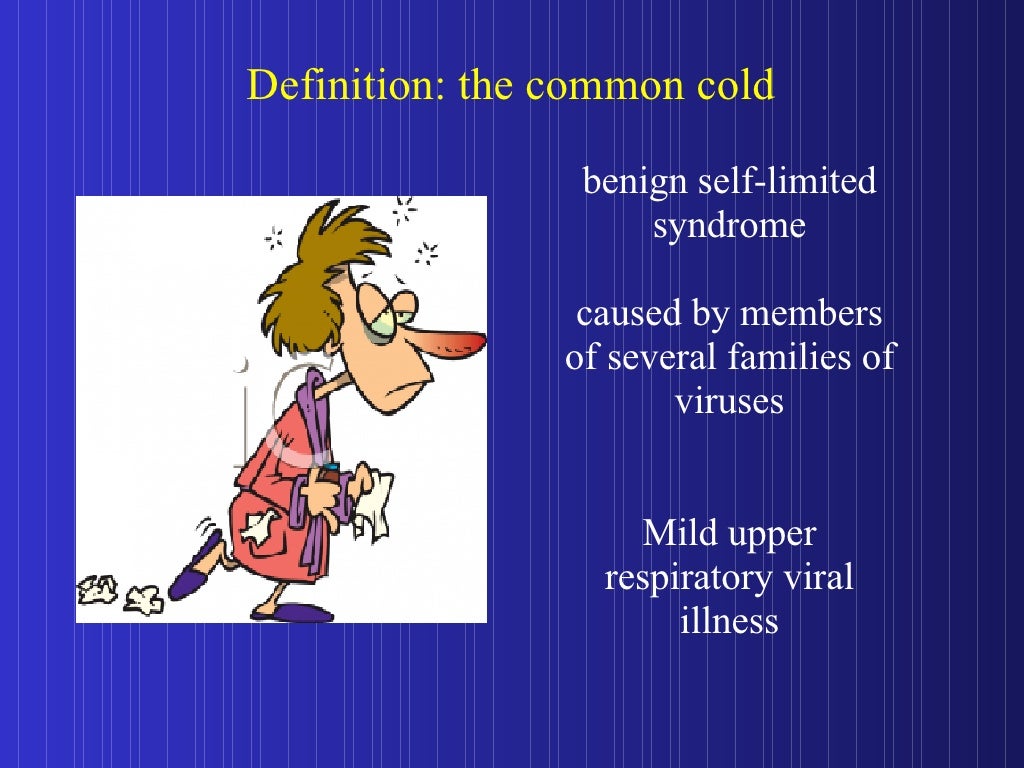 Definition: the common cold

benign self-limited syndrome

caused by members of several families of viruses

Mild upper respiratory viral illness